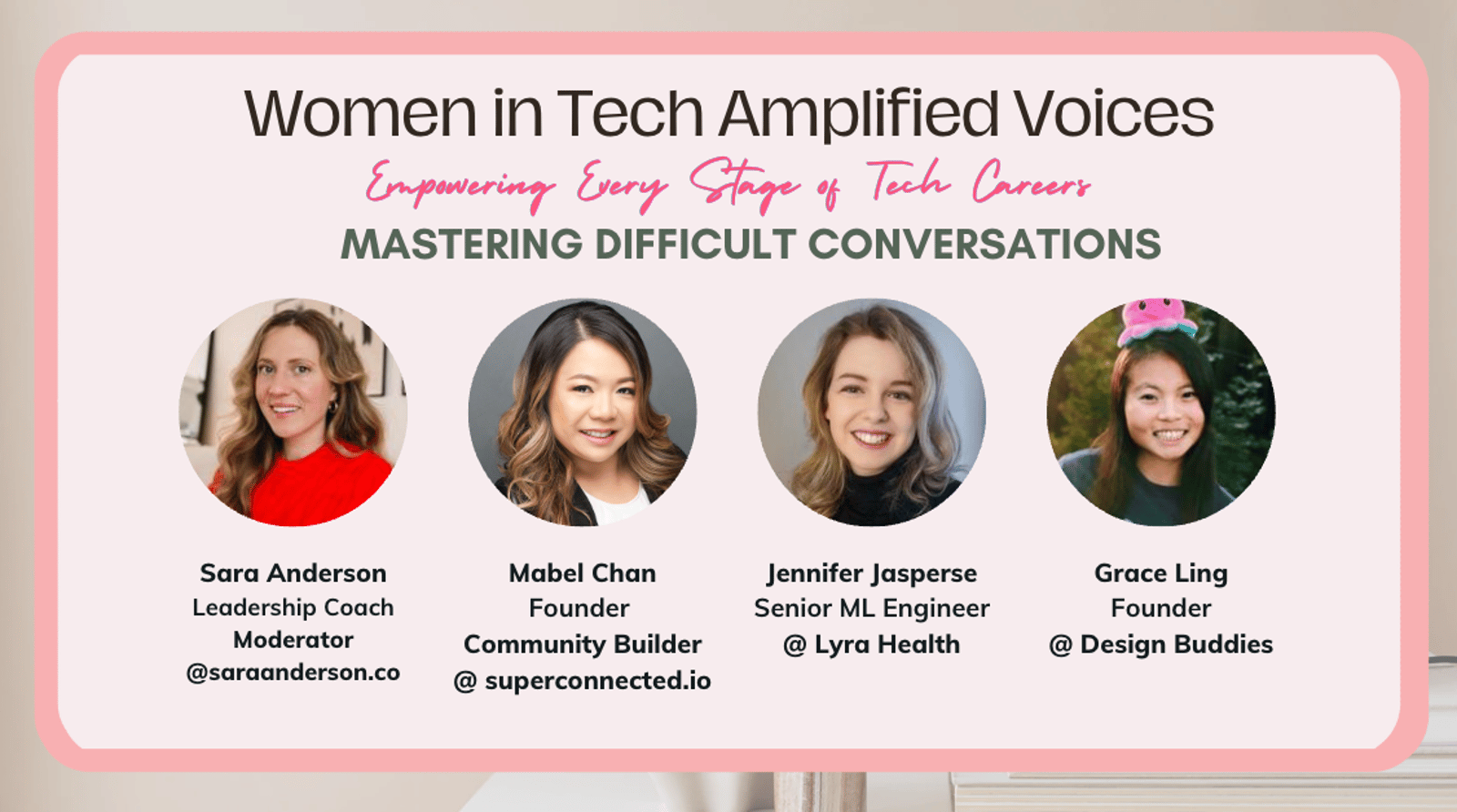 Women in Tech Amplified Voices

Empowering Every Stage of Tech Careers

MASTERING DIFFICULT CONVERSATIONS

Sara Anderson
Leadership Coach
Moderator
@saraanderson.co

Mabel Chan
Founder
Community Builder
@ superconnected.io

Jennifer Jasperse
Senior ML Engineer
@ Lyra Health

Grace Ling
Founder
@ Design Buddies